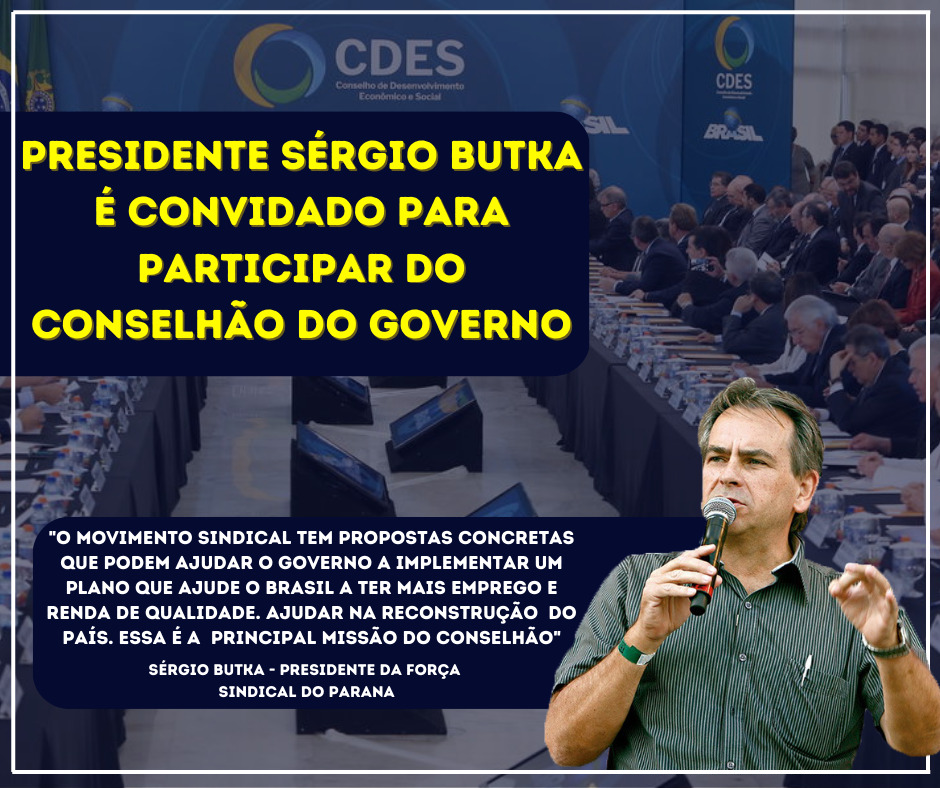 CDES
Conselho de Desenvolvimento Econômico e Social

CDES

BRASIL

BRASIL

PRESIDENTE SÉRGIO BUTKA É CONVIDADO PARA PARTICIPAR DO CONSELHÃO DO GOVERNO

"O MOVIMENTO SINDICAL TEM PROPOSTAS CONCRETAS QUE PODEM AJUDAR O GOVERNO A IMPLEMENTAR UM PLANO QUE AJUDE O BRASIL A TER MAIS EMPREGO E RENDA DE QUALIDADE. AJUDAR NA RECONSTRUÇÃO DO PAÍS. ESSA É A PRINCIPAL MISSÃO DO CONSELHÃO"

SÉRGIO BUTKA - PRESIDENTE DA FORÇA SINDICAL DO PARANA